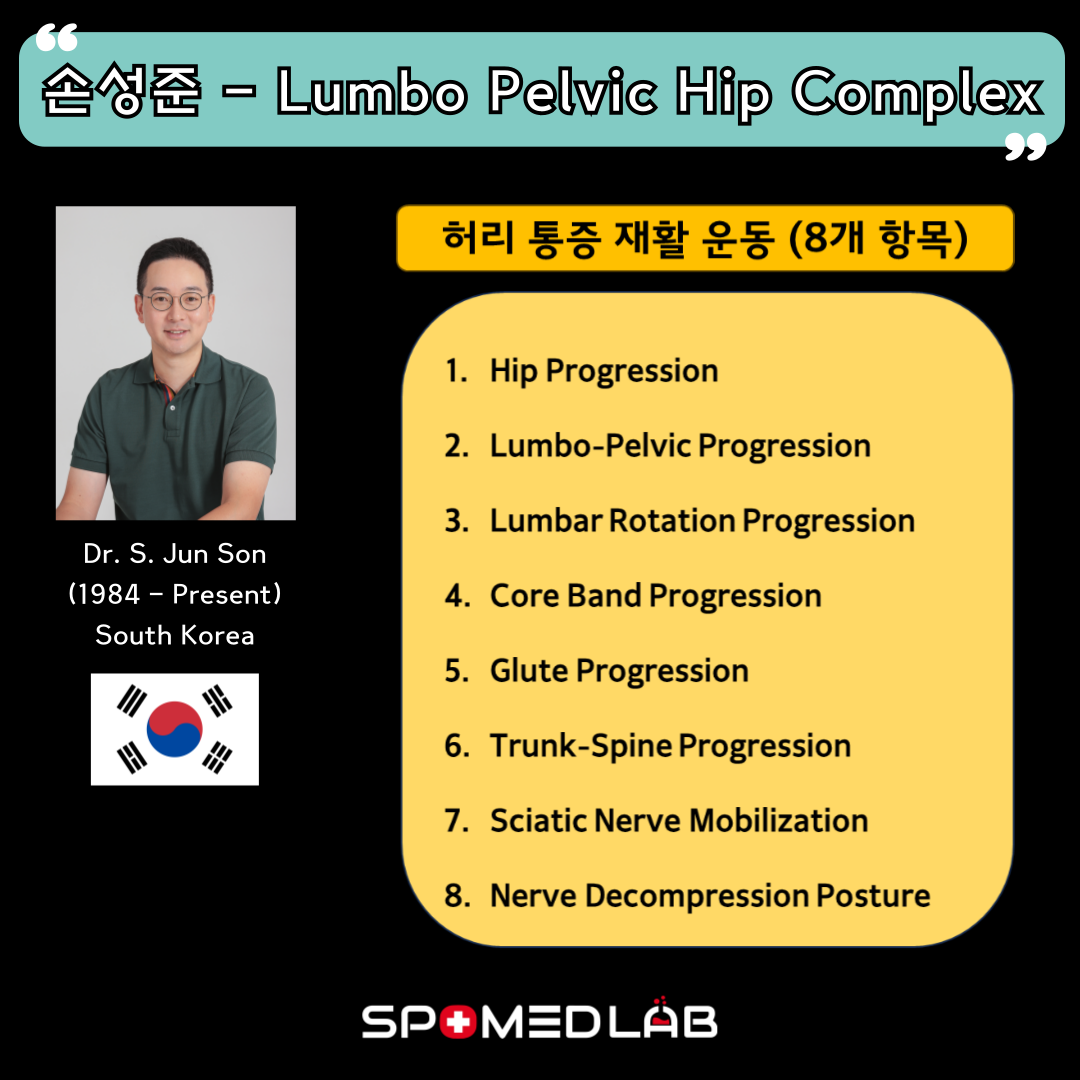 “ 손성준 – Lumbo Pelvic Hip Complex ”

Dr. S. Jun Son
(1984 – Present)
South Korea

허리 통증 재활 운동 (8개 항목)

1. Hip Progression
2. Lumbo-Pelvic Progression
3. Lumbar Rotation Progression
4. Core Band Progression
5. Glute Progression
6. Trunk-Spine Progression
7. Sciatic Nerve Mobilization
8. Nerve Decompression Posture

SPOMEDLAB